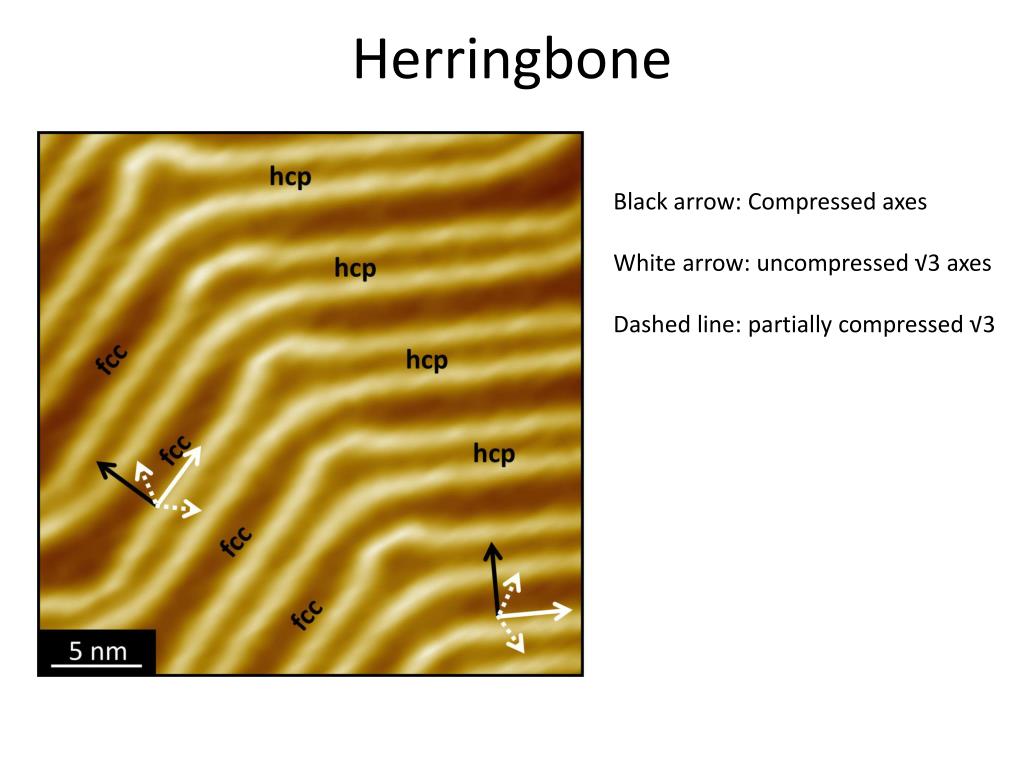 Herringbone

hcp

hcp

hcp

hcp

fcc

fcc

fcc

fcc

5 nm

Black arrow: Compressed axes

White arrow: uncompressed √3 axes

Dashed line: partially compressed √3